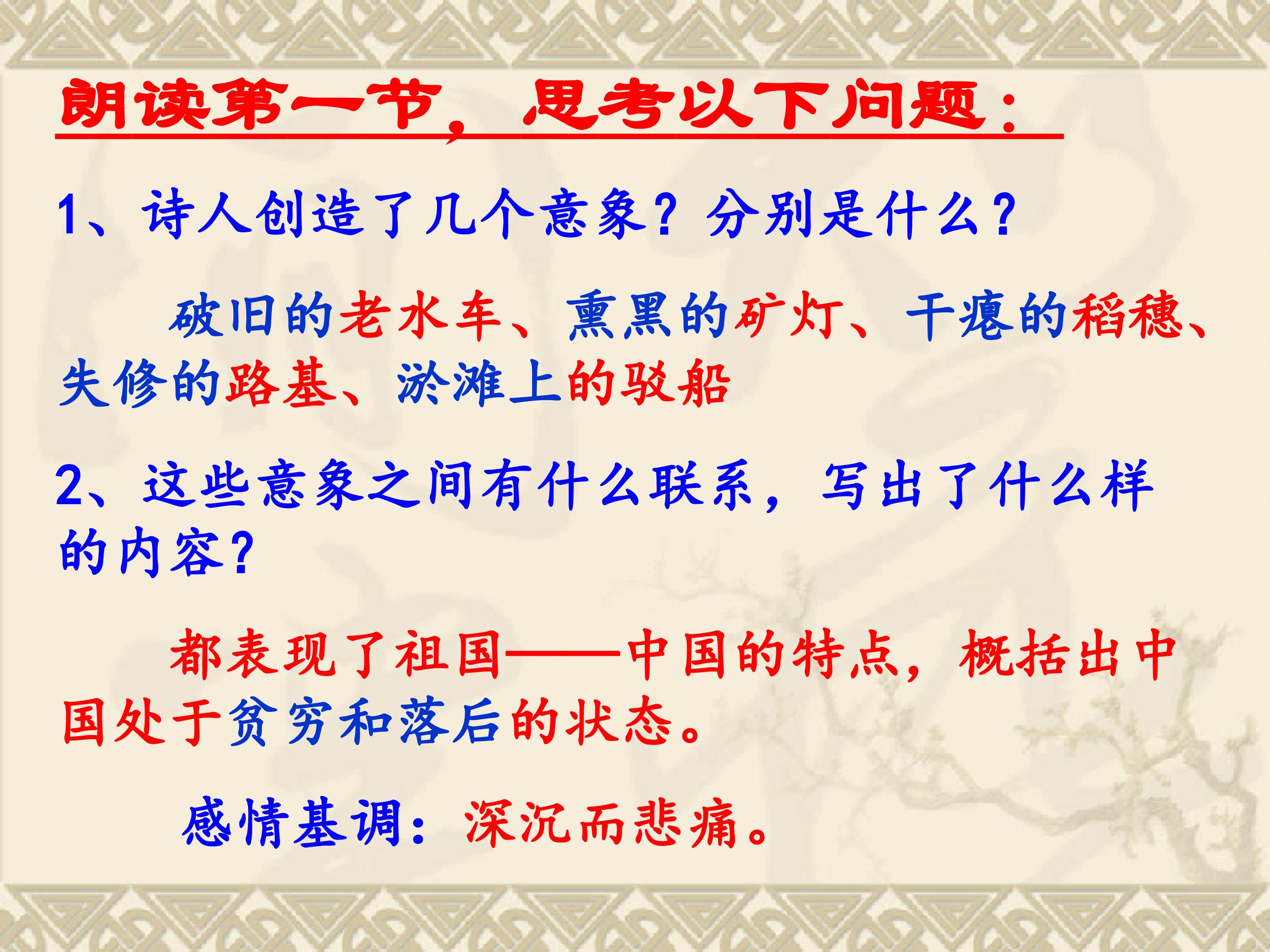 朗读第一节，思考以下问题：

1、诗人创造了几个意象？分别是什么？

破旧的老水车、熏黑的矿灯、干瘪的稻穗、失修的路基、淤滩上的驳船

2、这些意象之间有什么联系，写出了什么样的内容？

都表现了祖国——中国的特点，概括出中国处于贫穷和落后的状态。

感情基调：深沉而悲痛。